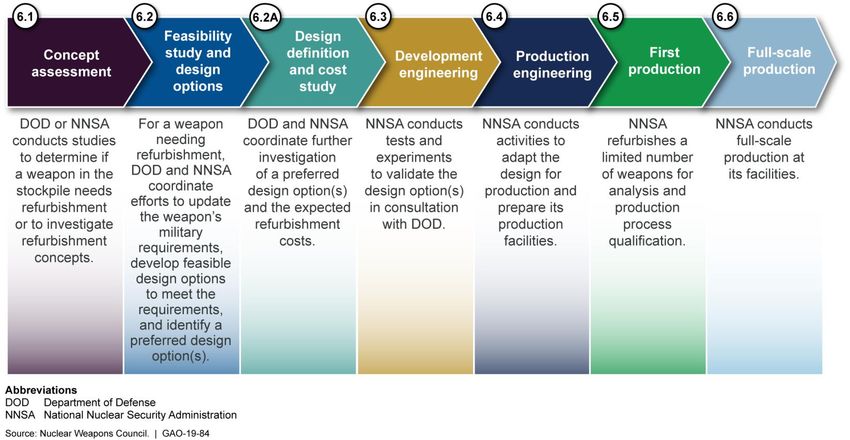 6.1
Concept assessment

DOD or NNSA conducts studies to determine if a weapon in the stockpile needs refurbishment or to investigate refurbishment concepts.

6.2
Feasibility study and design options

For a weapon needing refurbishment, DOD and NNSA coordinate efforts to update the weapon's military requirements, develop feasible design options to meet the requirements, and identify a preferred design option(s).

6.2A
Design definition and cost study

DOD and NNSA coordinate further investigation of a preferred design option(s) and the expected refurbishment costs.

6.3
Development engineering

NNSA conducts tests and experiments to validate the design option(s) in consultation with DOD.

6.4
Production engineering

NNSA conducts activities to adapt the design for production and prepare its production facilities.

6.5
First production

NNSA refurbishes a limited number of weapons for analysis and production process qualification.

6.6
Full-scale production

NNSA conducts full-scale production at its facilities.

Abbreviations
DOD Department of Defense
NNSA National Nuclear Security Administration

Source: Nuclear Weapons Council. | GAO-19-84